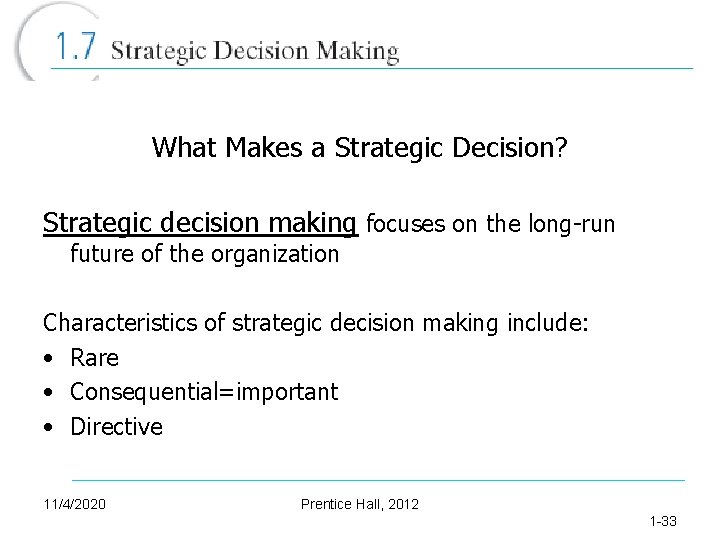 1.7 Strategic Decision Making

What Makes a Strategic Decision?

Strategic decision making focuses on the long-run future of the organization

Characteristics of strategic decision making include:
• Rare
• Consequential=important
• Directive

11/4/2020

Prentice Hall, 2012

1-33